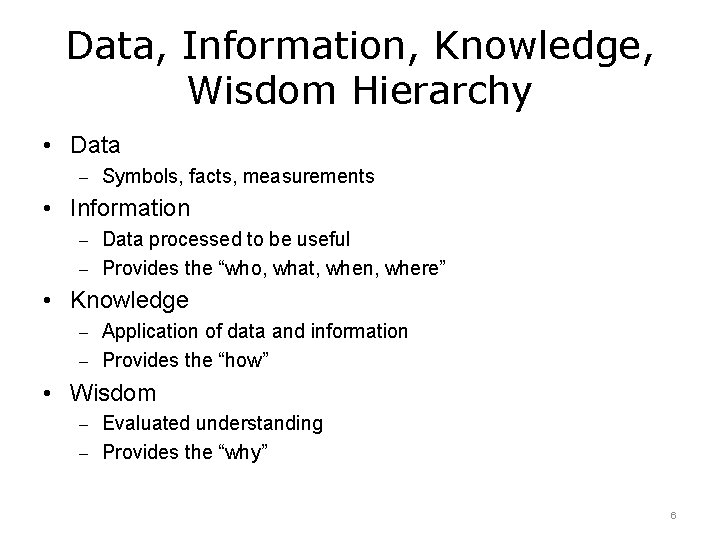 Data, Information, Knowledge, Wisdom Hierarchy

• Data
  – Symbols, facts, measurements
• Information
  – Data processed to be useful
  – Provides the “who, what, when, where”
• Knowledge
  – Application of data and information
  – Provides the “how”
• Wisdom
  – Evaluated understanding
  – Provides the “why”

6